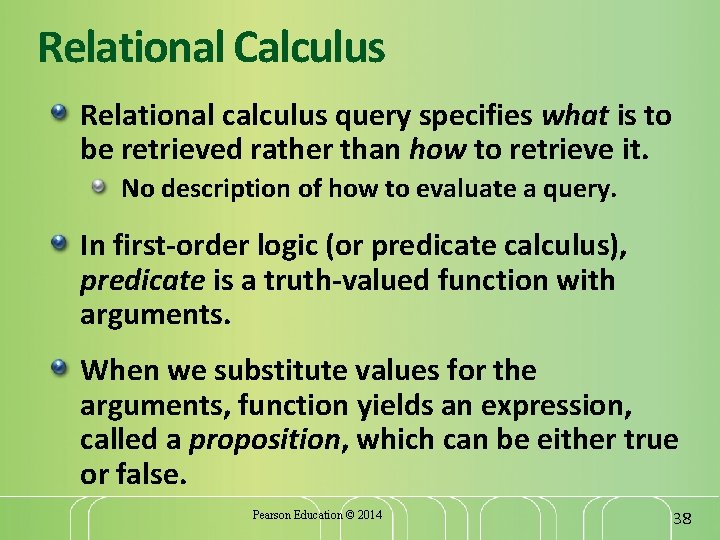 Relational Calculus

Relational calculus query specifies what is to be retrieved rather than how to retrieve it.

No description of how to evaluate a query.

In first-order logic (or predicate calculus), predicate is a truth-valued function with arguments.

When we substitute values for the arguments, function yields an expression, called a proposition, which can be either true or false.

Pearson Education © 2014

38